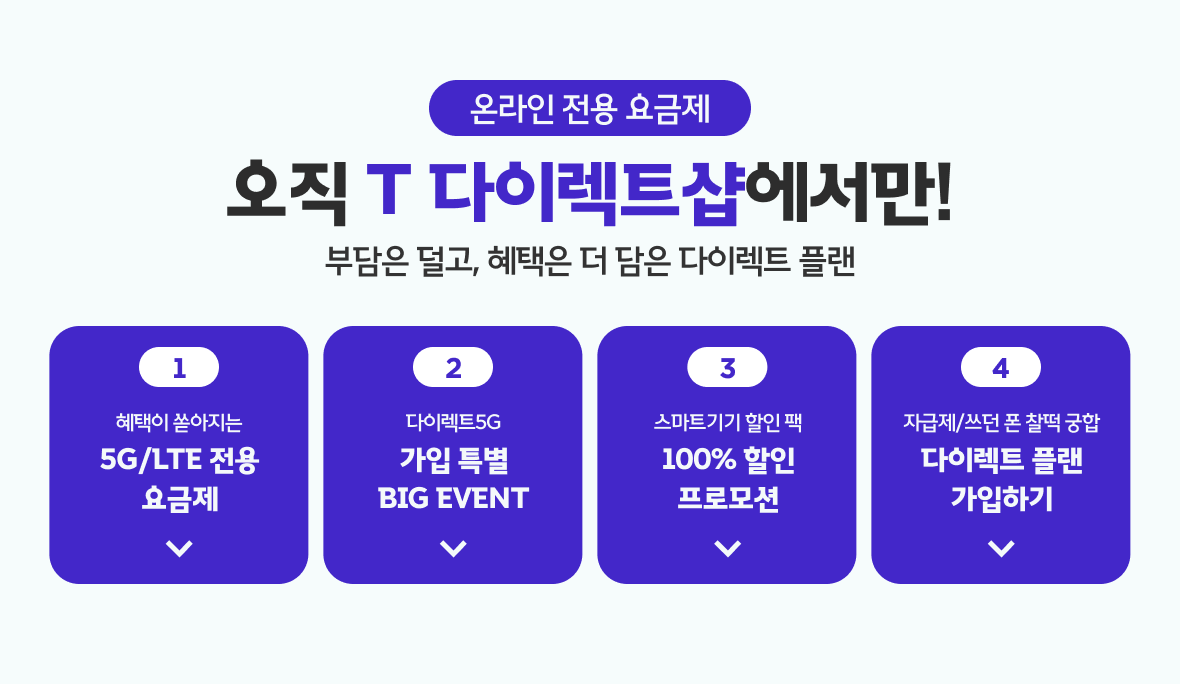 온라인 전용 요금제

오직 T 다이렉트샵에서만!

부담은 덜고, 혜택은 더 담은 다이렉트 플랜

1

혜택이 쏟아지는

5G/LTE 전용 요금제

2

다이렉트5G

가입 특별 BIG EVENT

3

스마트기기 할인 팩

100% 할인 프로모션

4

자급제/쓰던 폰 찰떡 궁합

다이렉트 플랜 가입하기